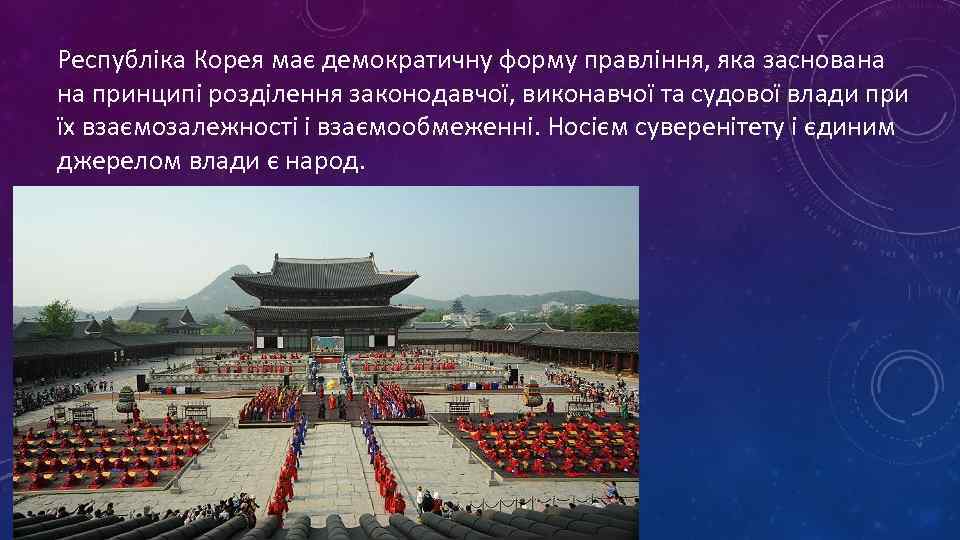 Республіка Корея має демократичну форму правління, яка заснована на принципі розділення законодавчої, виконавчої та судової влади при їх взаємозалежності і взаємообмеженні. Носієм суверенітету і єдиним джерелом влади є народ.